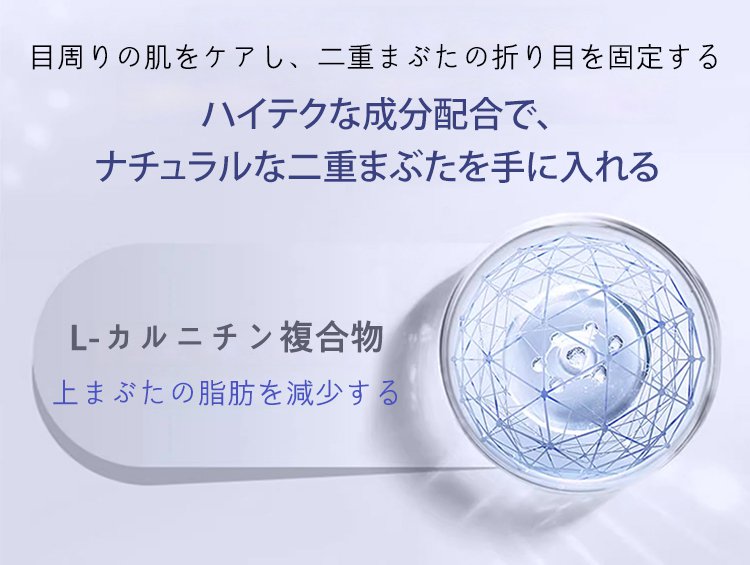 目周りの肌をケアし、二重まぶたの折り目を固定する

ハイテクな成分配合で、
ナチュラルな二重まぶたを手に入れる

L-カルニチン複合物

上まぶたの脂肪を減少する